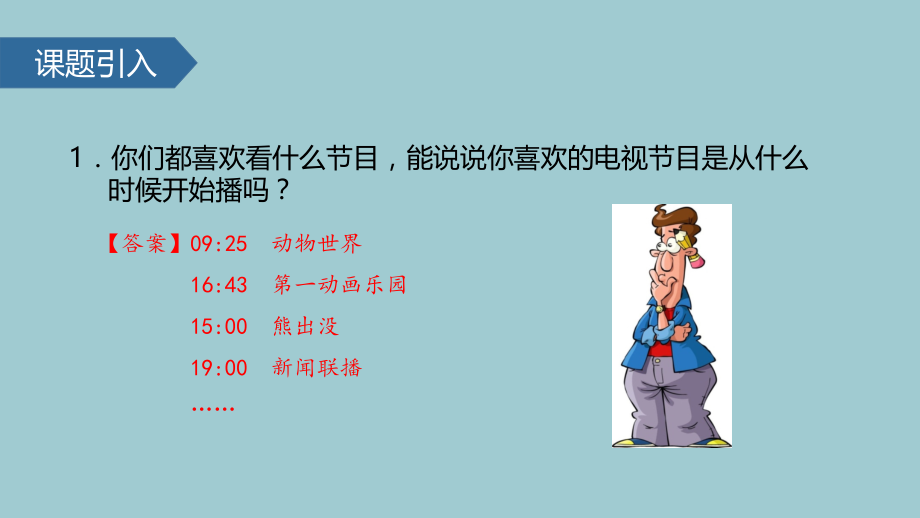 课题引入

1．你们都喜欢看什么节目，能说说你喜欢的电视节目是从什么时候开始播吗？

【答案】09:25 动物世界
16:43 第一动画乐园
15:00 熊出没
19:00 新闻联播
……